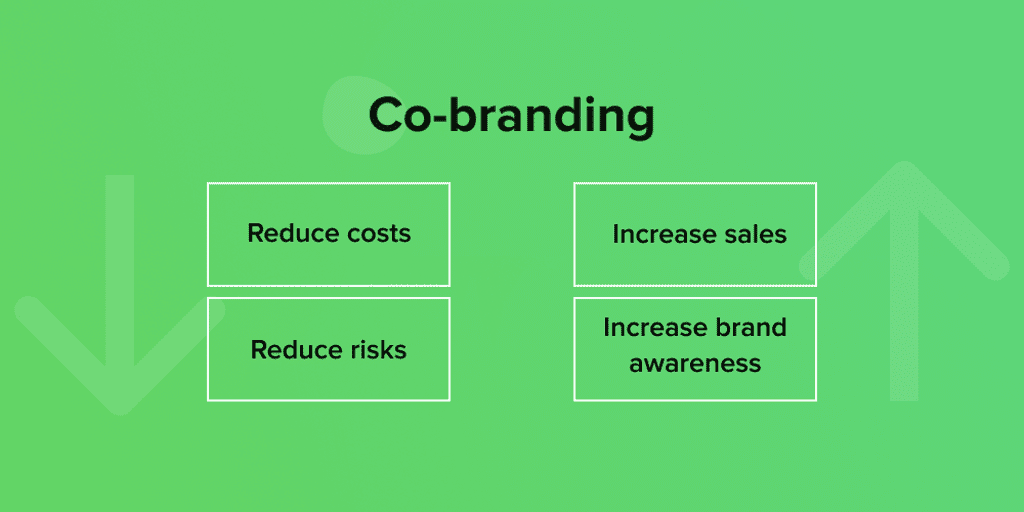 Co-branding

Reduce costs

Reduce risks

Increase sales

Increase brand awareness